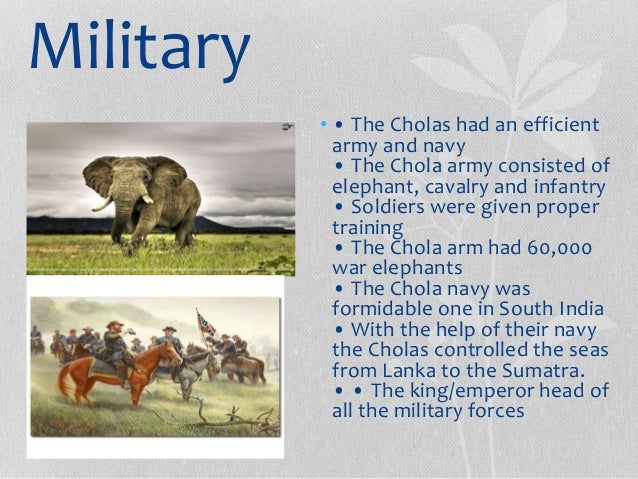 Military

• • The Cholas had an efficient army and navy
• The Chola army consisted of elephant, cavalry and infantry
• Soldiers were given proper training
• The Chola arm had 60,000 war elephants
• The Chola navy was formidable one in South India
• With the help of their navy the Cholas controlled the seas from Lanka to the Sumatra.
• • The king/emperor head of all the military forces